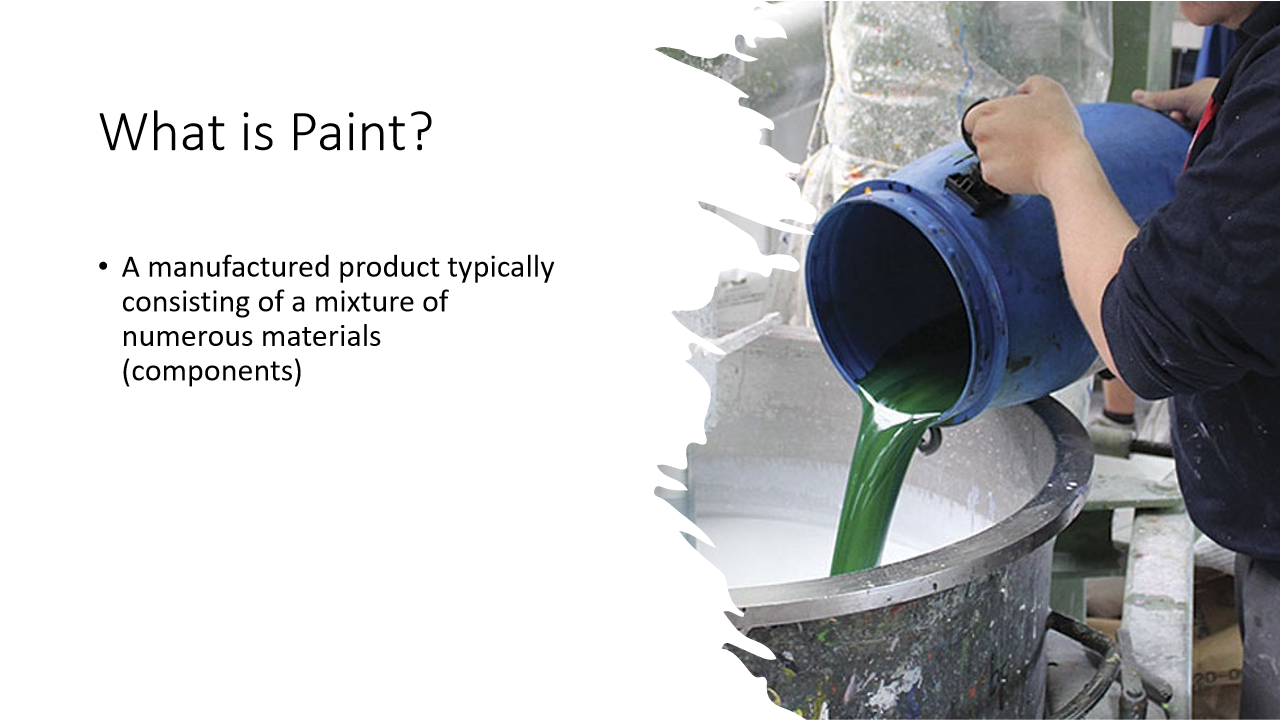 What is Paint?

• A manufactured product typically consisting of a mixture of numerous materials (components)